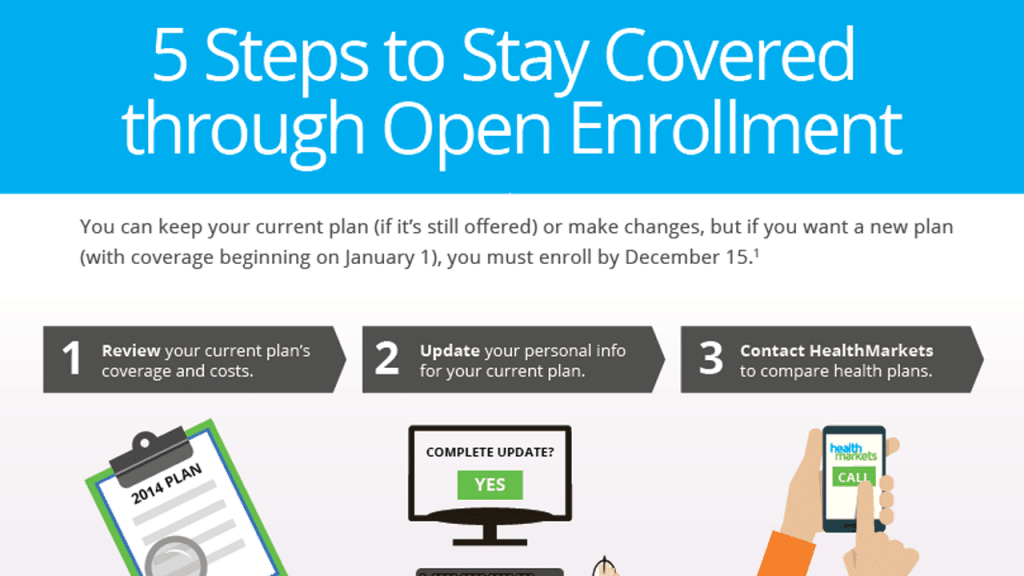 5 Steps to Stay Covered through Open Enrollment

You can keep your current plan (if it's still offered) or make changes, but if you want a new plan (with coverage beginning on January 1), you must enroll by December 15.$^1$

1 Review your current plan's coverage and costs.

2 Update your personal info for your current plan.

3 Contact HealthMarkets to compare health plans.

2014 PLAN

COMPLETE UPDATE?

YES

health markets

CALL